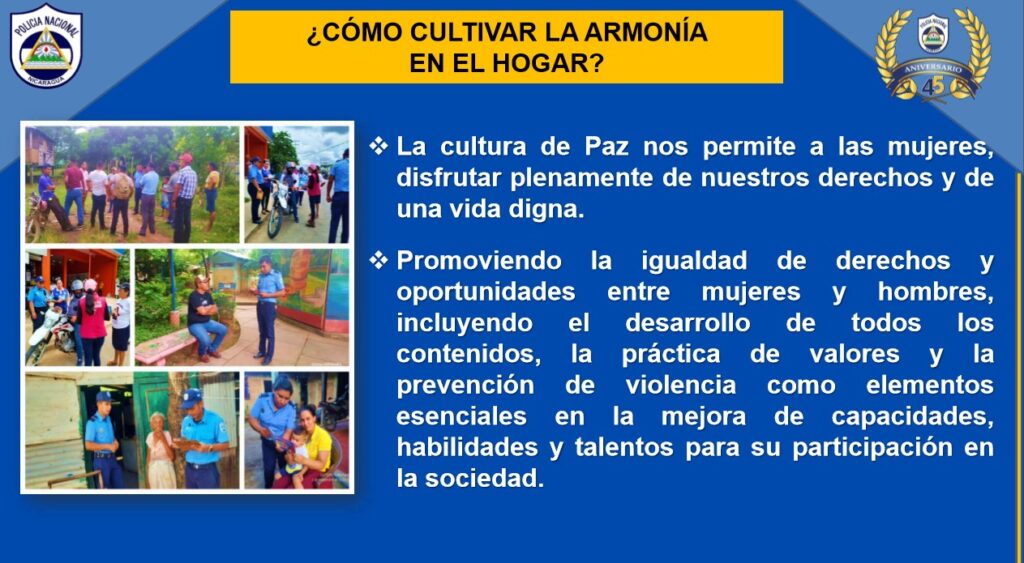 POLICIA NACIONAL
NICARAGUA

¿CÓMO CULTIVAR LA ARMONÍA EN EL HOGAR?

POLICIA NACIONAL
ANIVERSARIO
45

❖ La cultura de Paz nos permite a las mujeres, disfrutar plenamente de nuestros derechos y de una vida digna.

❖ Promoviendo la igualdad de derechos y oportunidades entre mujeres y hombres, incluyendo el desarrollo de todos los contenidos, la práctica de valores y la prevención de violencia como elementos esenciales en la mejora de capacidades, habilidades y talentos para su participación en la sociedad.